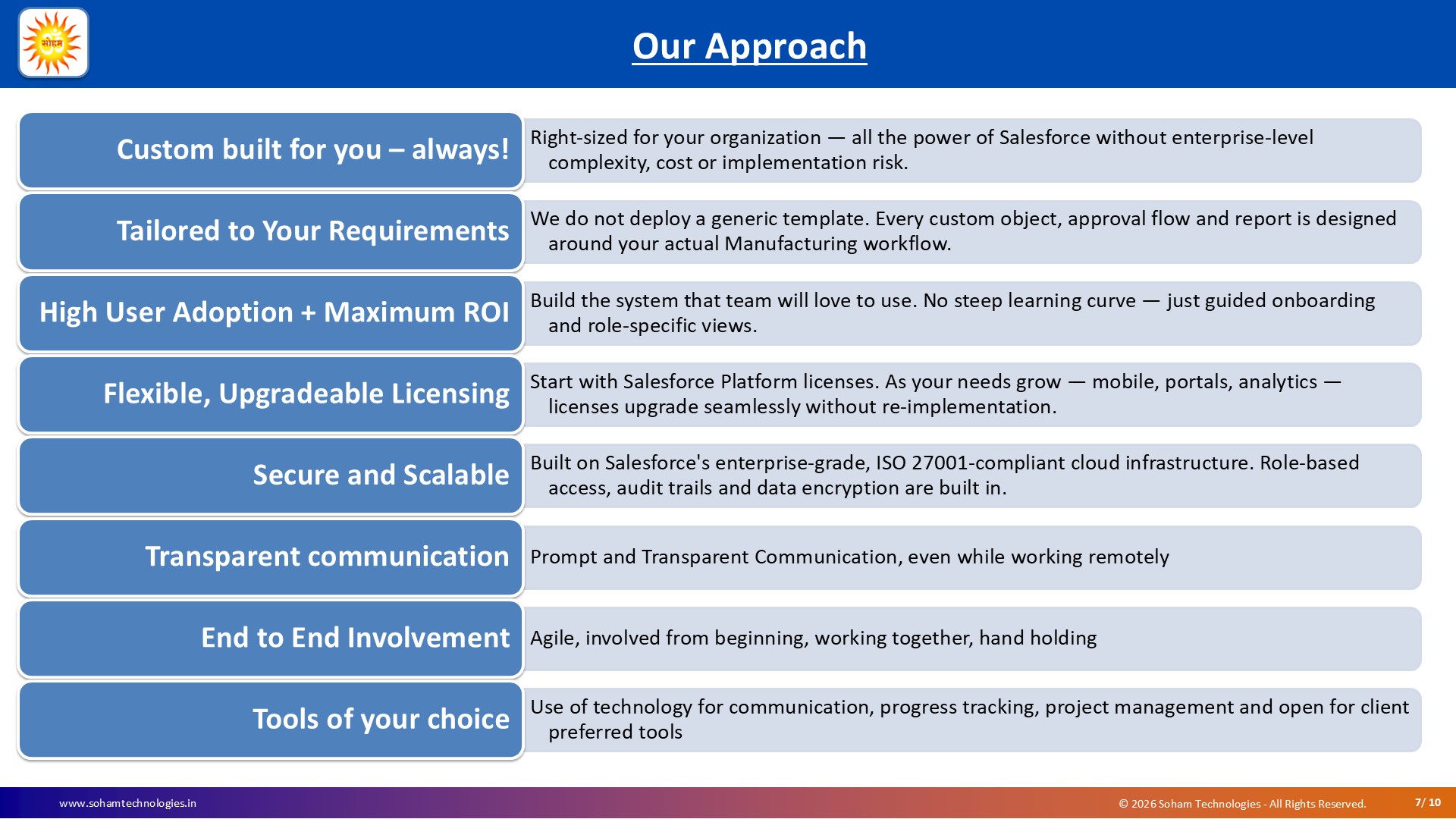 सोहम

Our Approach

Custom built for you – always!
Right-sized for your organization — all the power of Salesforce without enterprise-level complexity, cost or implementation risk.

Tailored to Your Requirements
We do not deploy a generic template. Every custom object, approval flow and report is designed around your actual Manufacturing workflow.

High User Adoption + Maximum ROI
Build the system that team will love to use. No steep learning curve — just guided onboarding and role-specific views.

Flexible, Upgradeable Licensing
Start with Salesforce Platform licenses. As your needs grow — mobile, portals, analytics — licenses upgrade seamlessly without re-implementation.

Secure and Scalable
Built on Salesforce's enterprise-grade, ISO 27001-compliant cloud infrastructure. Role-based access, audit trails and data encryption are built in.

Transparent communication
Prompt and Transparent Communication, even while working remotely

End to End Involvement
Agile, involved from beginning, working together, hand holding

Tools of your choice
Use of technology for communication, progress tracking, project management and open for client preferred tools

www.sohamtechnologies.in
© 2026 Soham Technologies - All Rights Reserved.
7/ 10